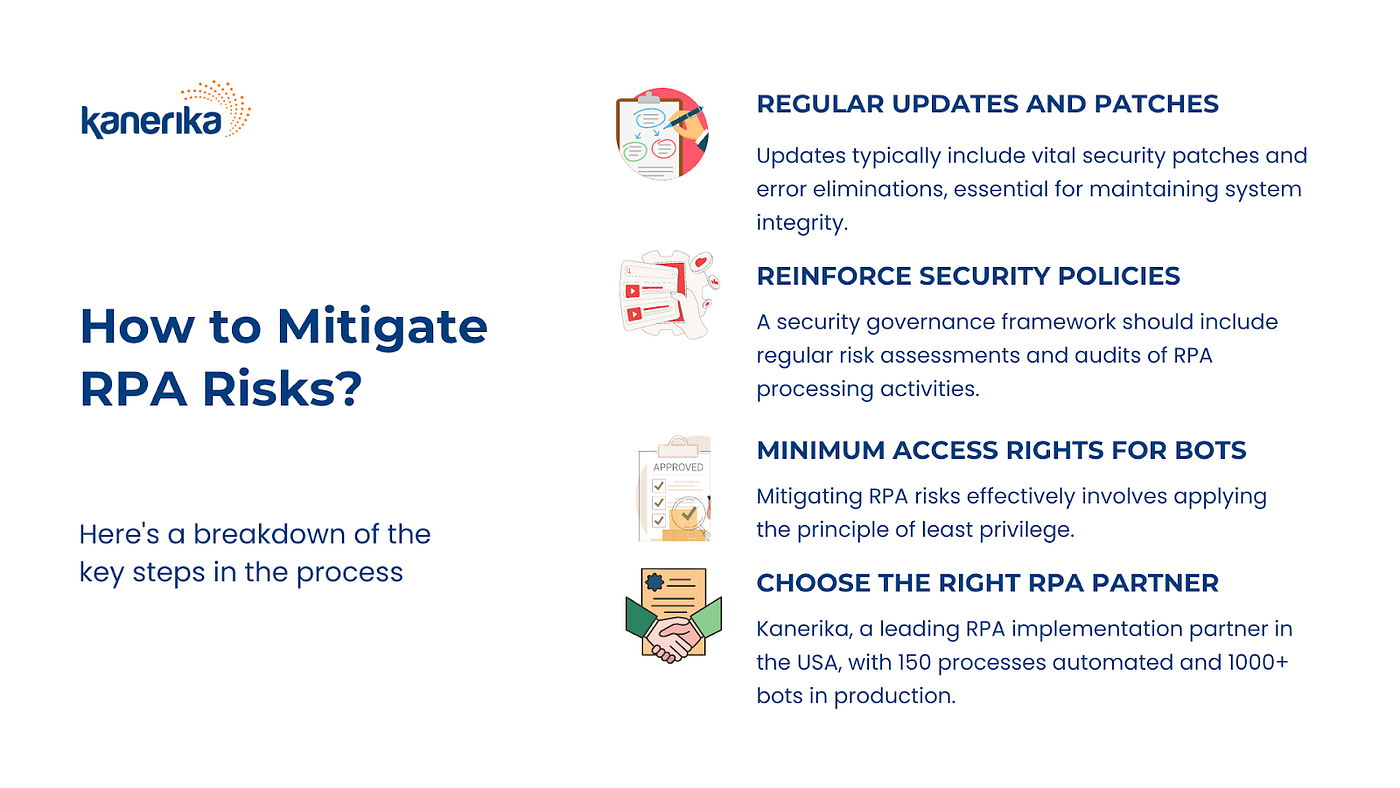 kanerika

How to Mitigate RPA Risks?

Here's a breakdown of the key steps in the process

REGULAR UPDATES AND PATCHES

Updates typically include vital security patches and error eliminations, essential for maintaining system integrity.

REINFORCE SECURITY POLICIES

A security governance framework should include regular risk assessments and audits of RPA processing activities.

APPROVED

MINIMUM ACCESS RIGHTS FOR BOTS

Mitigating RPA risks effectively involves applying the principle of least privilege.

CHOOSE THE RIGHT RPA PARTNER

Kanerika, a leading RPA implementation partner in the USA, with 150 processes automated and 1000+ bots in production.